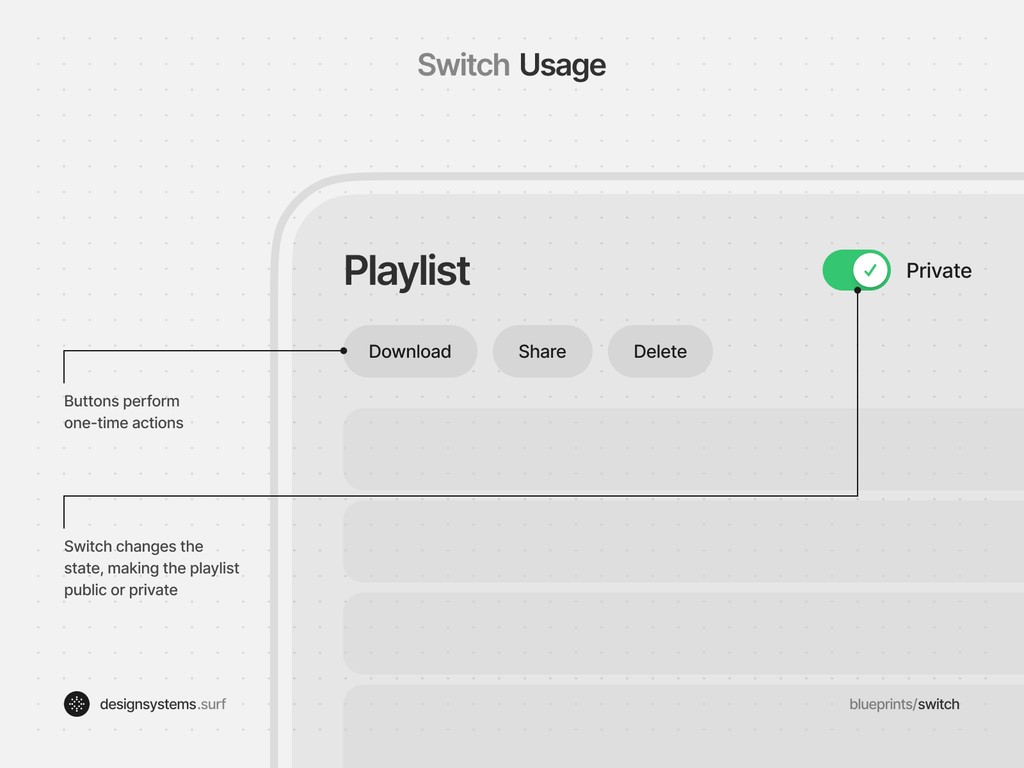 Switch Usage

Playlist

Private

Download

Share

Delete

Buttons perform one-time actions

Switch changes the state, making the playlist public or private

designsystems.surf

blueprints/switch